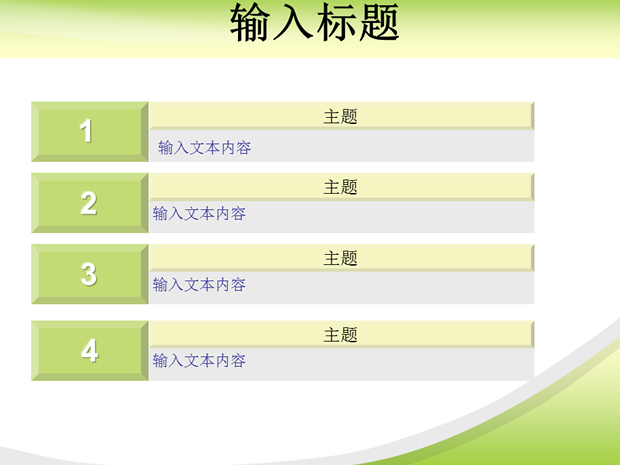 输入标题

1

主题

输入文本内容

2

主题

输入文本内容

3

主题

输入文本内容

4

主题

输入文本内容